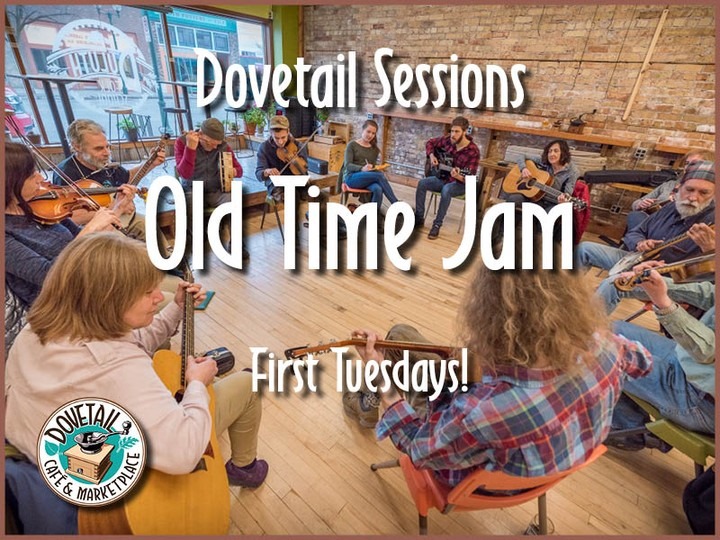 Dovetail Sessions

Old Time Jam

First Tuesdays!

DOVETAIL
CAFÉ & MARKETPLACE